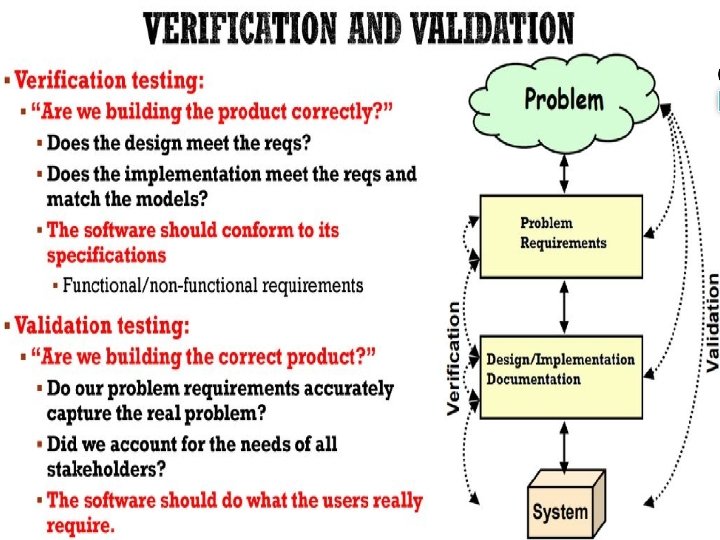 VERIFICATION AND VALIDATION

▪ Verification testing:
▪ "Are we building the product correctly?"
▪ Does the design meet the reqs?
▪ Does the implementation meet the reqs and match the models?
▪ The software should conform to its specifications
▪ Functional/non-functional requirements

▪ Validation testing:
▪ "Are we building the correct product?"
▪ Do our problem requirements accurately capture the real problem?
▪ Did we account for the needs of all stakeholders?
▪ The software should do what the users really require.

Problem

Problem Requirements

Design/Implementation Documentation

System

Verification

Validation